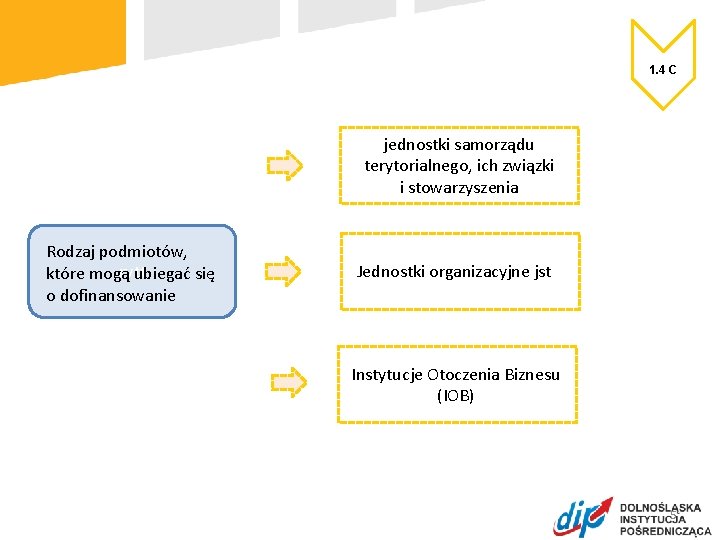 1.4 C

Rodzaj podmiotów, które mogą ubiegać się o dofinansowanie

jednostki samorządu terytorialnego, ich związki i stowarzyszenia

Jednostki organizacyjne jst

Instytucje Otoczenia Biznesu (IOB)

dip

DOLNOŚLĄSKA INSTYTUCJA POŚREDNICZĄCA